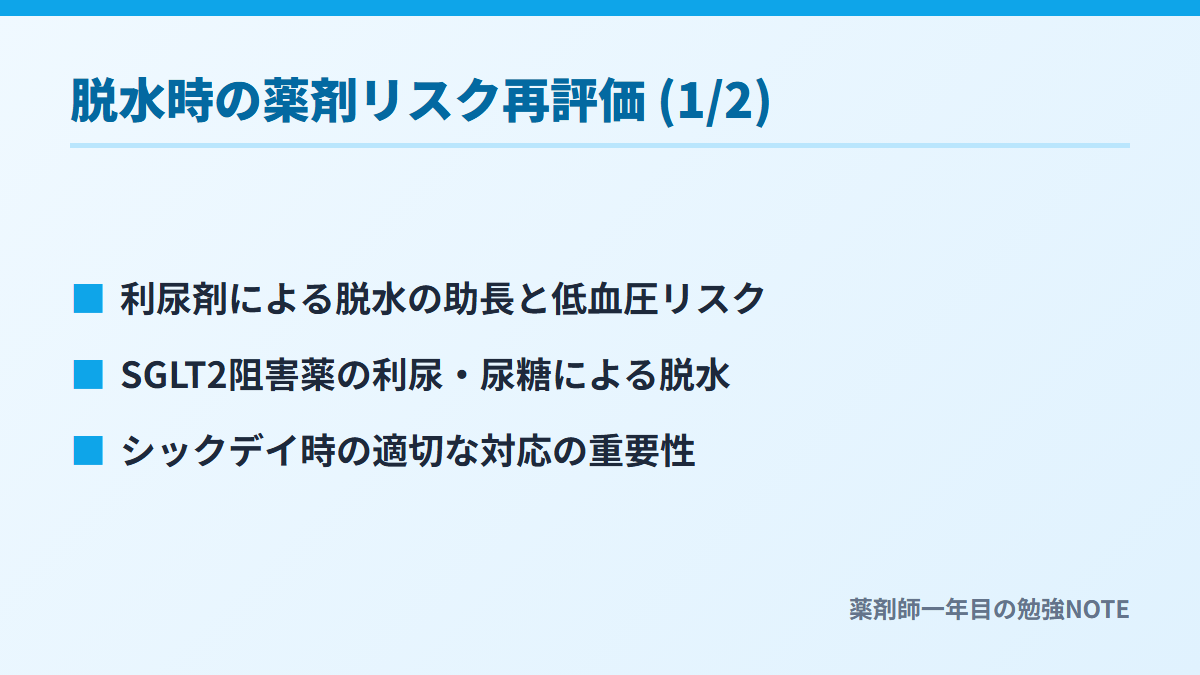 脱水時の薬剤リスク再評価 (1/2)

■ 利尿剤による脱水の助長と低血圧リスク

■ SGLT2阻害薬の利尿・尿糖による脱水

■ シックデイ時の適切な対応の重要性

薬剤師一年目の勉強NOTE